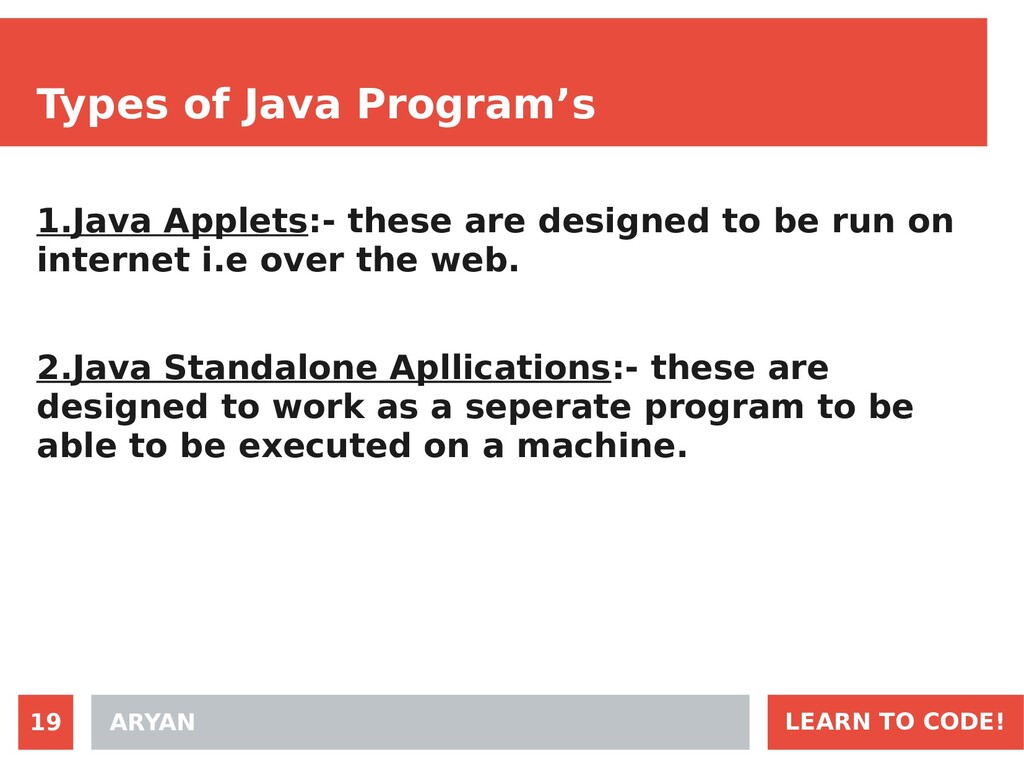 Types of Java Program’s

1.Java Applets:- these are designed to be run on internet i.e over the web.

2.Java Standalone Apllications:- these are designed to work as a seperate program to be able to be executed on a machine.

19

ARYAN

LEARN TO CODE!